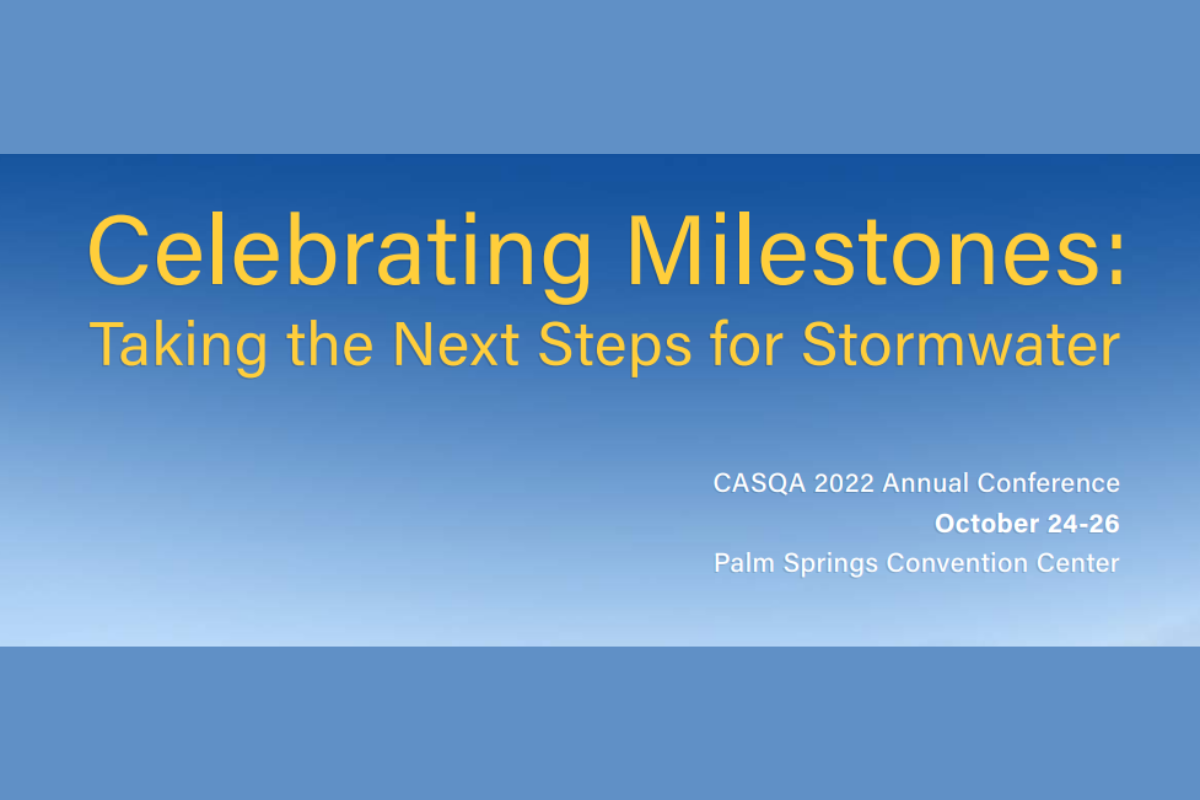 Celebrating Milestones:
Taking the Next Steps for Stormwater

CASQA 2022 Annual Conference
October 24-26
Palm Springs Convention Center